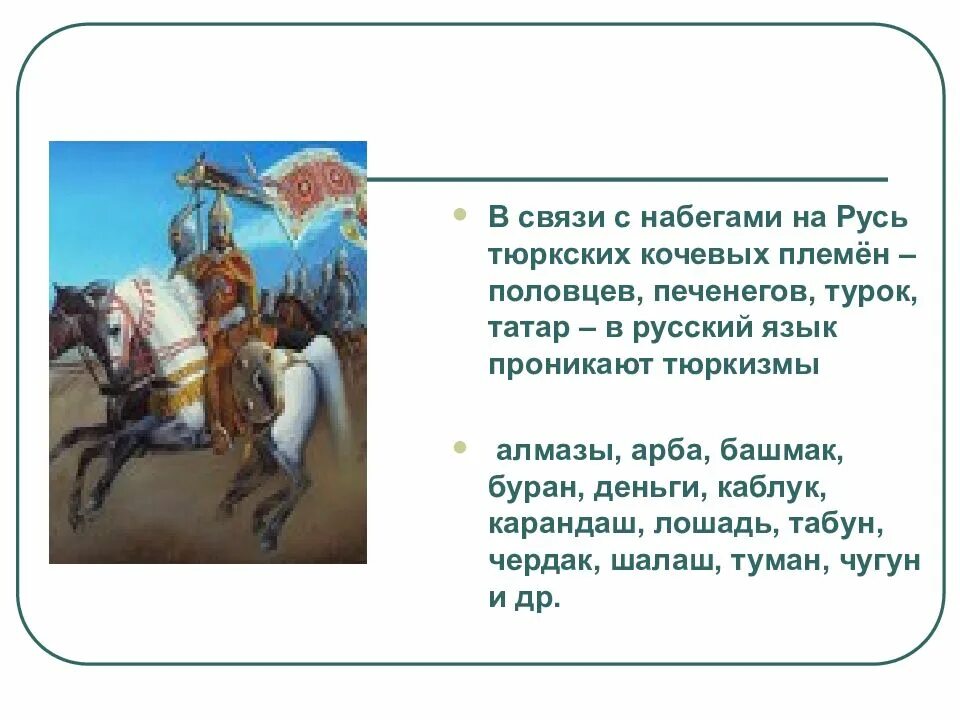 • В связи с набегами на Русь тюркских кочевых племён – половцев, печенегов, турок, татар – в русский язык проникают тюркизмы

• алмазы, арба, башмак, буран, деньги, каблук, карандаш, лошадь, табун, чердак, шалаш, туман, чугун и др.